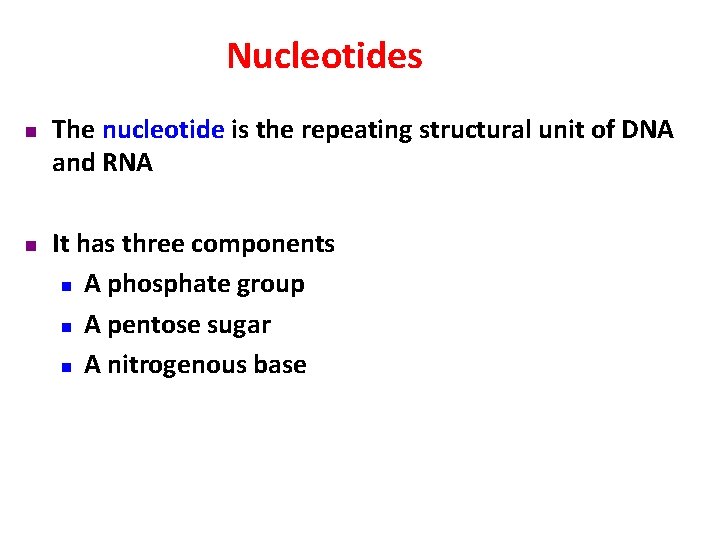 Nucleotides

- The nucleotide is the repeating structural unit of DNA and RNA

- It has three components
  - A phosphate group
  - A pentose sugar
  - A nitrogenous base